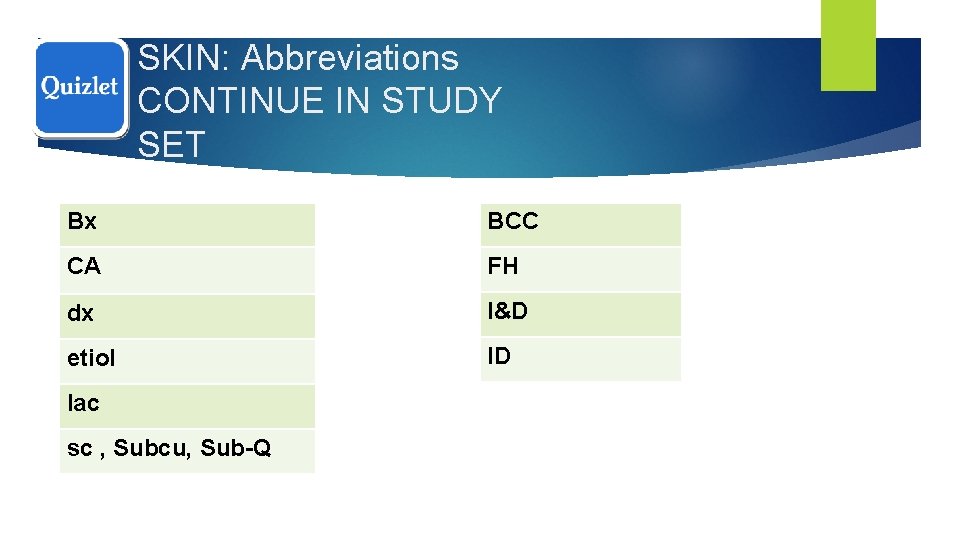 Quizlet

SKIN: Abbreviations CONTINUE IN STUDY SET

| Bx |
|---|
| CA |
| dx |
| etiol |
| lac |
| sc , Subcu, Sub-Q |

| BCC |
|---|
| FH |
| I&D |
| ID |